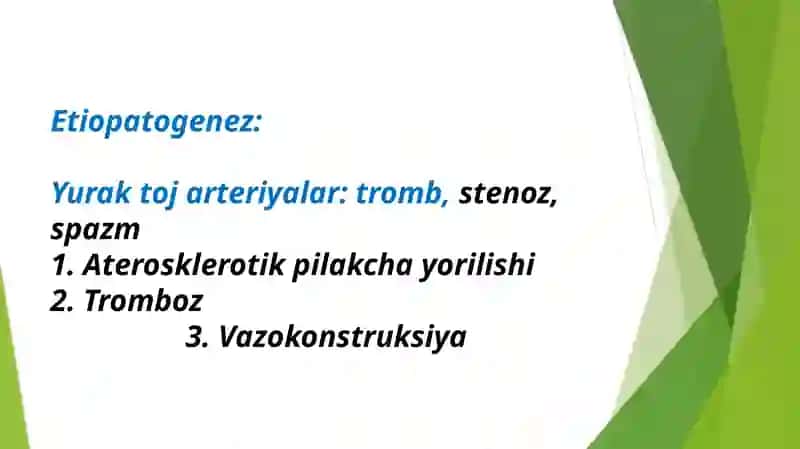 Etiopatogenez:

Yurak toj arteriyalar: tromb, stenoz, spazm
1. Aterosklerotik pilakcha yorilishi
2. Tromboz
3. Vazokonstruksiya